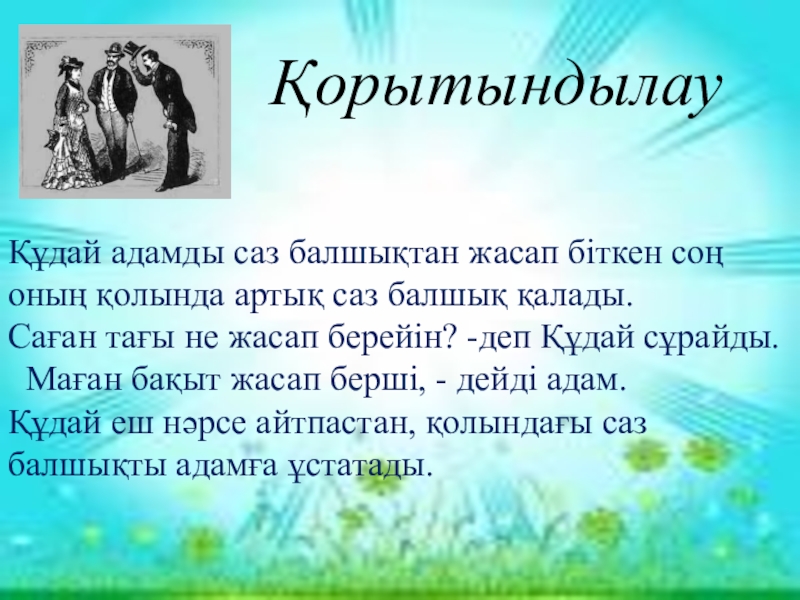 Қорытындылау

Құдай адамды саз балшықтан жасап біткен соң оның қолында артық саз балшық қалады.
Саған тағы не жасап берейін? -деп Құдай сұрайды.
Маған бақыт жасап берші, - дейді адам.
Құдай еш нәрсе айтпастан, қолындағы саз балшықты адамға ұстатады.